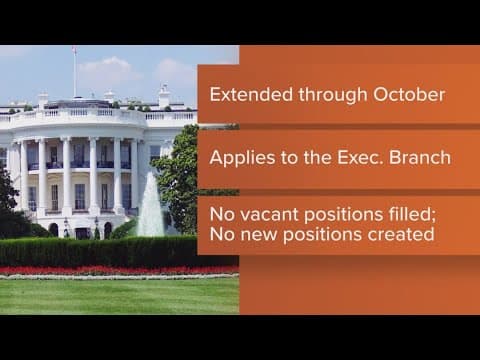 Extended through October

Applies to the Exec. Branch

No vacant positions filled;
No new positions created